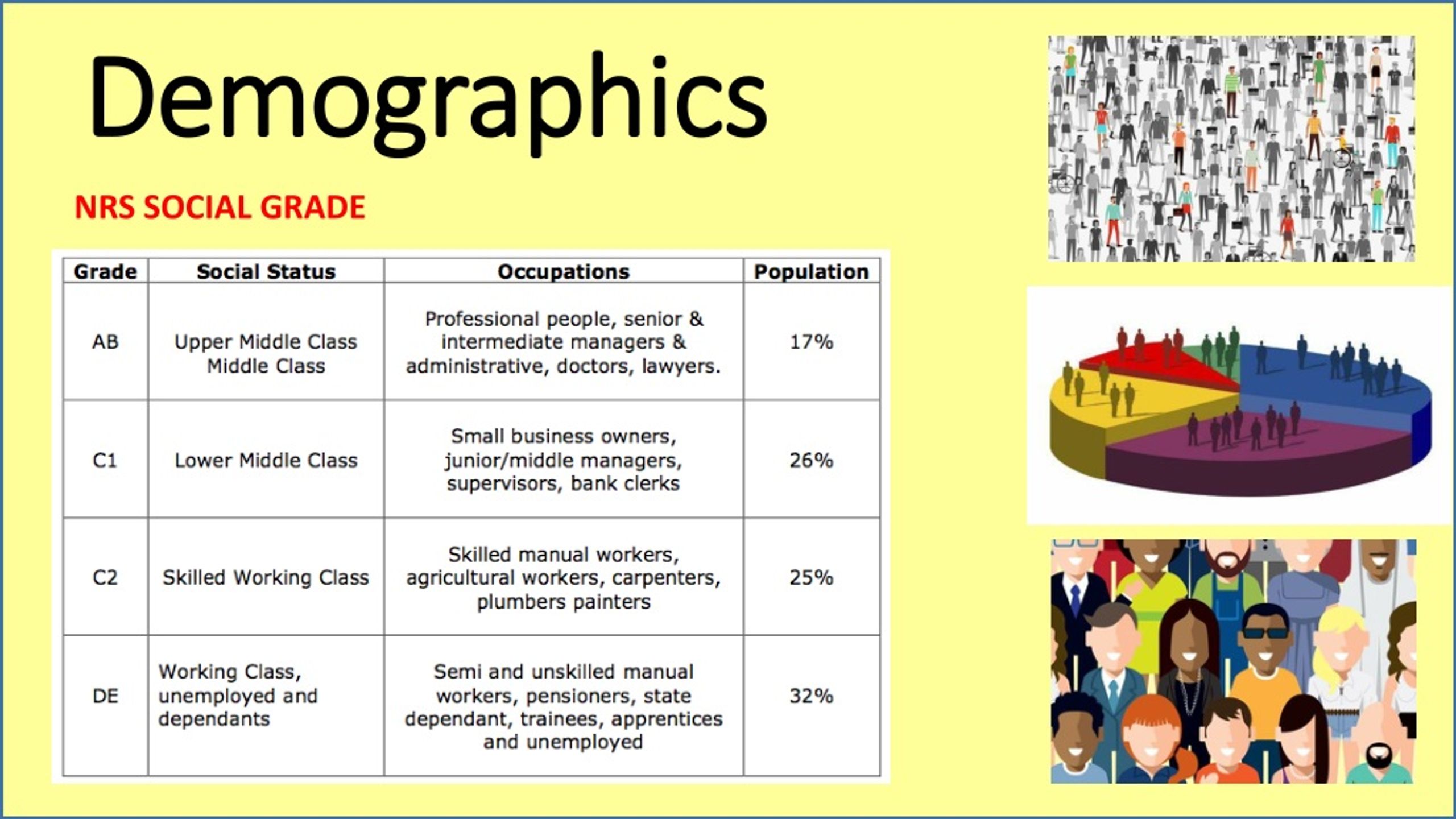 Demographics

NRS SOCIAL GRADE

| Grade | Social Status | Occupations | Population |
|---|---|---|---|
| AB | Upper Middle Class Middle Class | Professional people, senior & intermediate managers & administrative, doctors, lawyers. | 17% |
| C1 | Lower Middle Class | Small business owners, junior/middle managers, supervisors, bank clerks | 26% |
| C2 | Skilled Working Class | Skilled manual workers, agricultural workers, carpenters, plumbers painters | 25% |
| DE | Working Class, unemployed and dependants | Semi and unskilled manual workers, pensioners, state dependant, trainees, apprentices and unemployed | 32% |